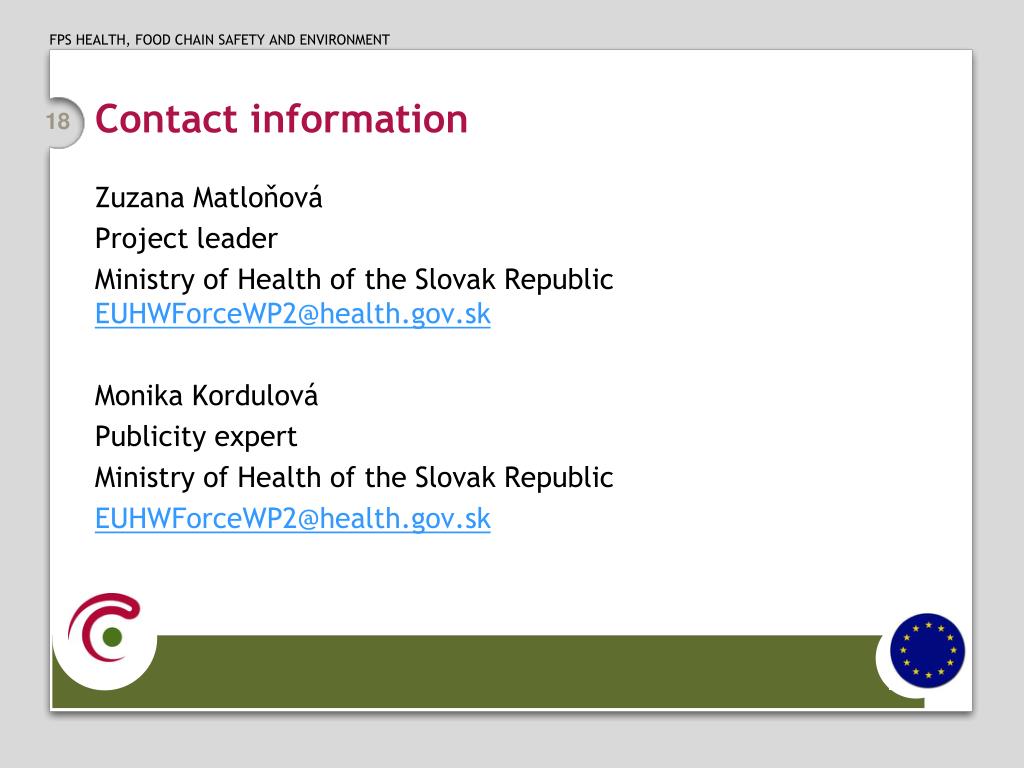 FPS HEALTH, FOOD CHAIN SAFETY AND ENVIRONMENT

18

Contact information

Zuzana Matloňová
Project leader
Ministry of Health of the Slovak Republic
EUHWForceWP2@health.gov.sk

Monika Kordulová
Publicity expert
Ministry of Health of the Slovak Republic
EUHWForceWP2@health.gov.sk